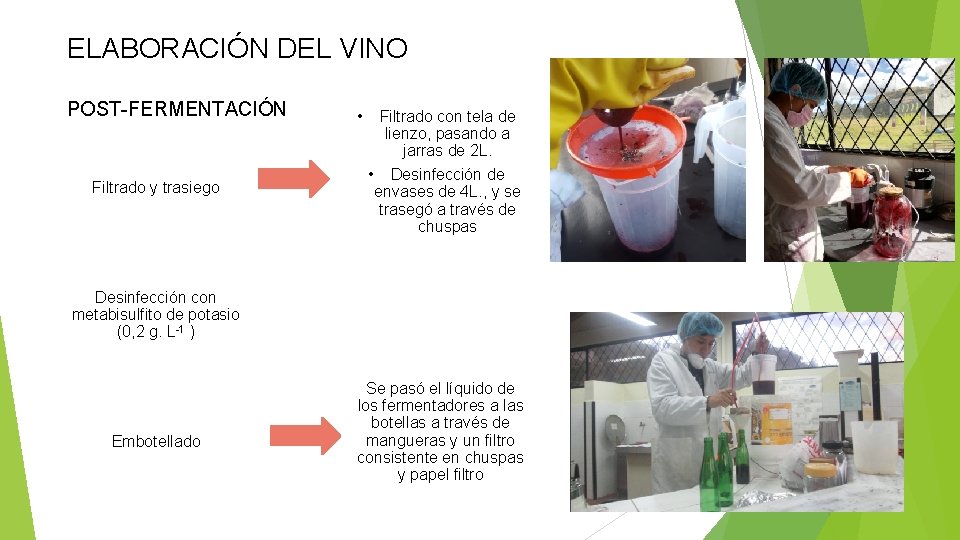 ELABORACIÓN DEL VINO

POST-FERMENTACIÓN

Filtrado y trasiego

• Filtrado con tela de lienzo, pasando a jarras de 2L.

• Desinfección de envases de 4L., y se trasegó a través de chuspas

Desinfección con metabisulfito de potasio (0,2 g. $L^{-1}$ )

Embotellado

Se pasó el líquido de los fermentadores a las botellas a través de mangueras y un filtro consistente en chuspas y papel filtro